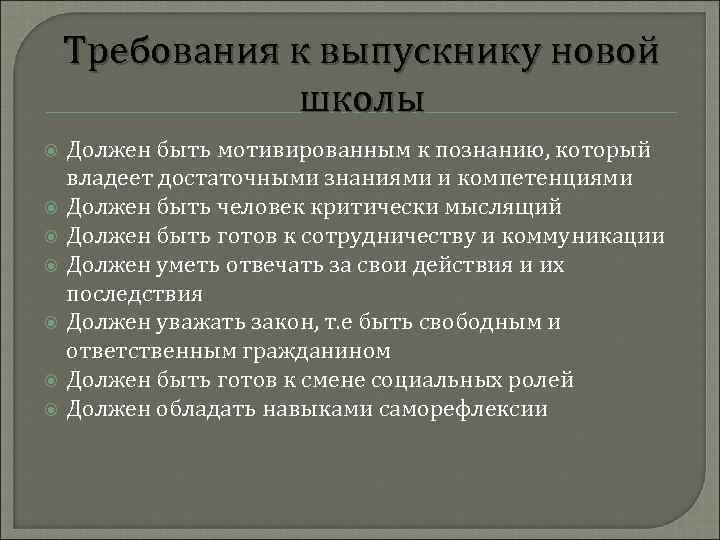 Требования к выпускнику новой школы

Должен быть мотивированным к познанию, который владеет достаточными знаниями и компетенциями
Должен быть человек критически мыслящий
Должен быть готов к сотрудничеству и коммуникации
Должен уметь отвечать за свои действия и их последствия
Должен уважать закон, т.е быть свободным и ответственным гражданином
Должен быть готов к смене социальных ролей
Должен обладать навыками саморефлексии